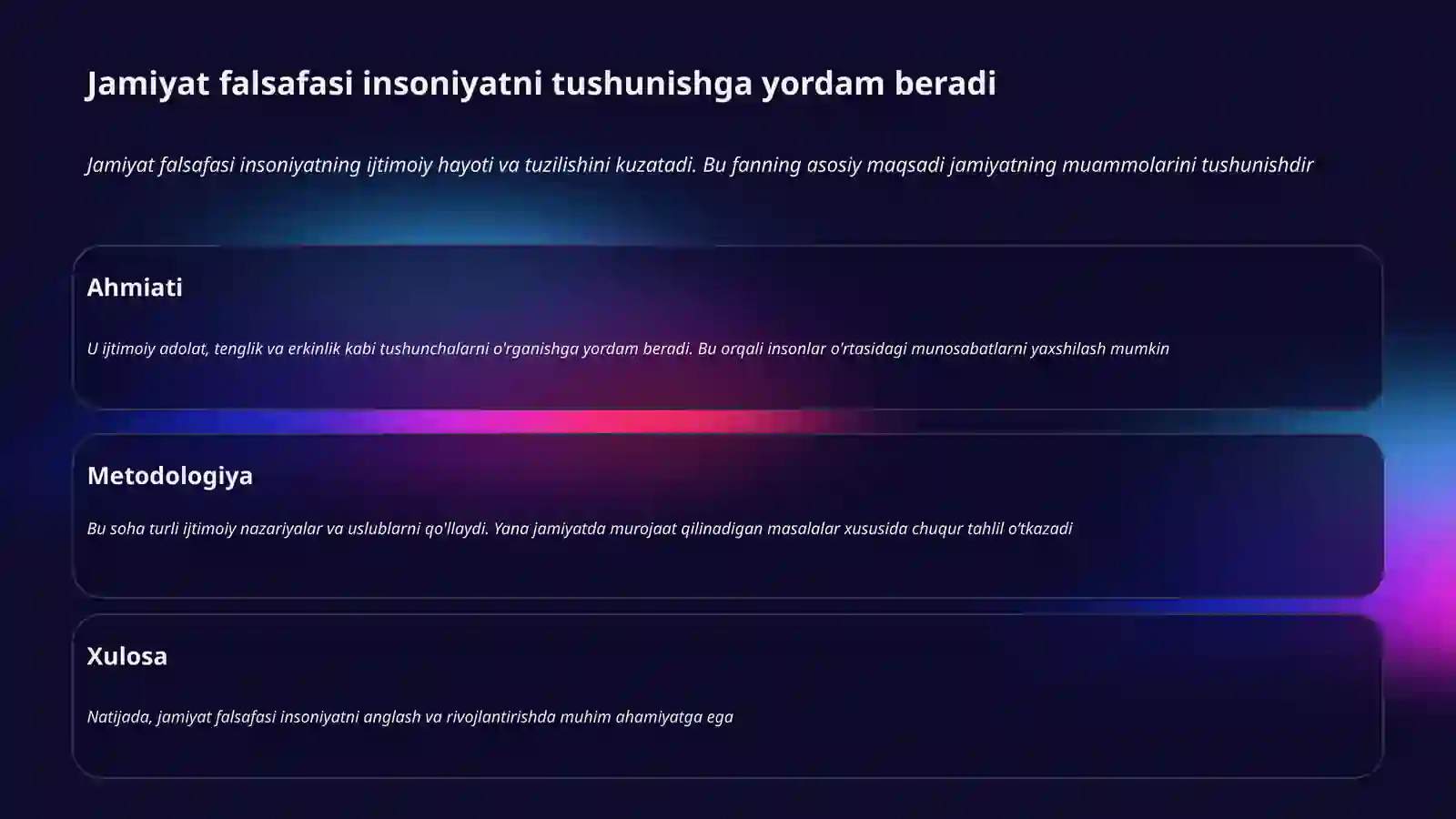 Jamiyat falsafasi insoniyatni tushunishga yordam beradi

Jamiyat falsafasi insoniyatning ijtimoiy hayoti va tuzilishini kuzatadi. Bu fanning asosiy maqsadi jamiyatning muammolarini tushunishdir

Ahmiati

U ijtimoiy adolat, tenglik va erkinlik kabi tushunchalarni o'rganishga yordam beradi. Bu orqali insonlar o'rtasidagi munosabatlarni yaxshilash mumkin

Metodologiya

Bu soha turli ijtimoiy nazariyalar va uslublarni qo'llaydi. Yana jamiyatda murojaat qilinadigan masalalar xususida chuqur tahlil o'tkazadi

Xulosa

Natijada, jamiyat falsafasi insoniyatni anglash va rivojlantirishda muhim ahamiyatga ega